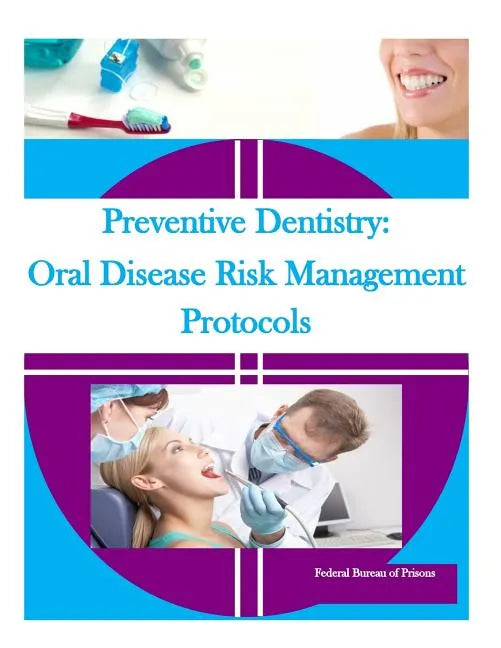 Preventive Dentistry:
Oral Disease Risk Management
Protocols

Federal Bureau of Prisons